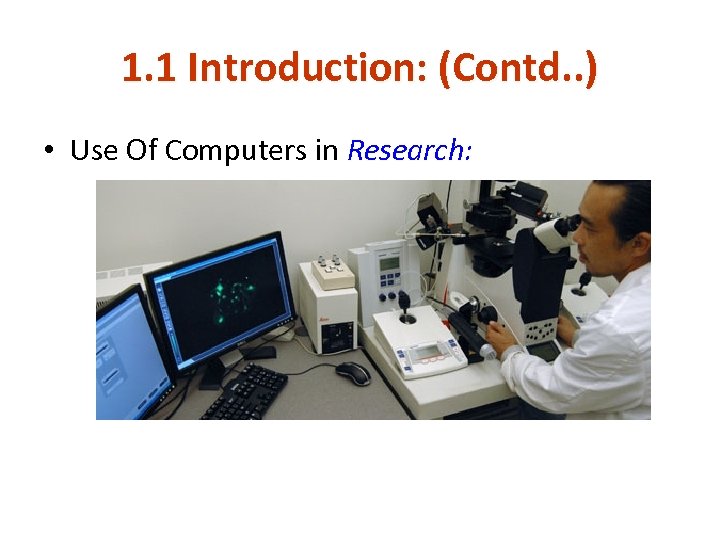 1.1 Introduction: (Contd..)

• Use Of Computers in Research: